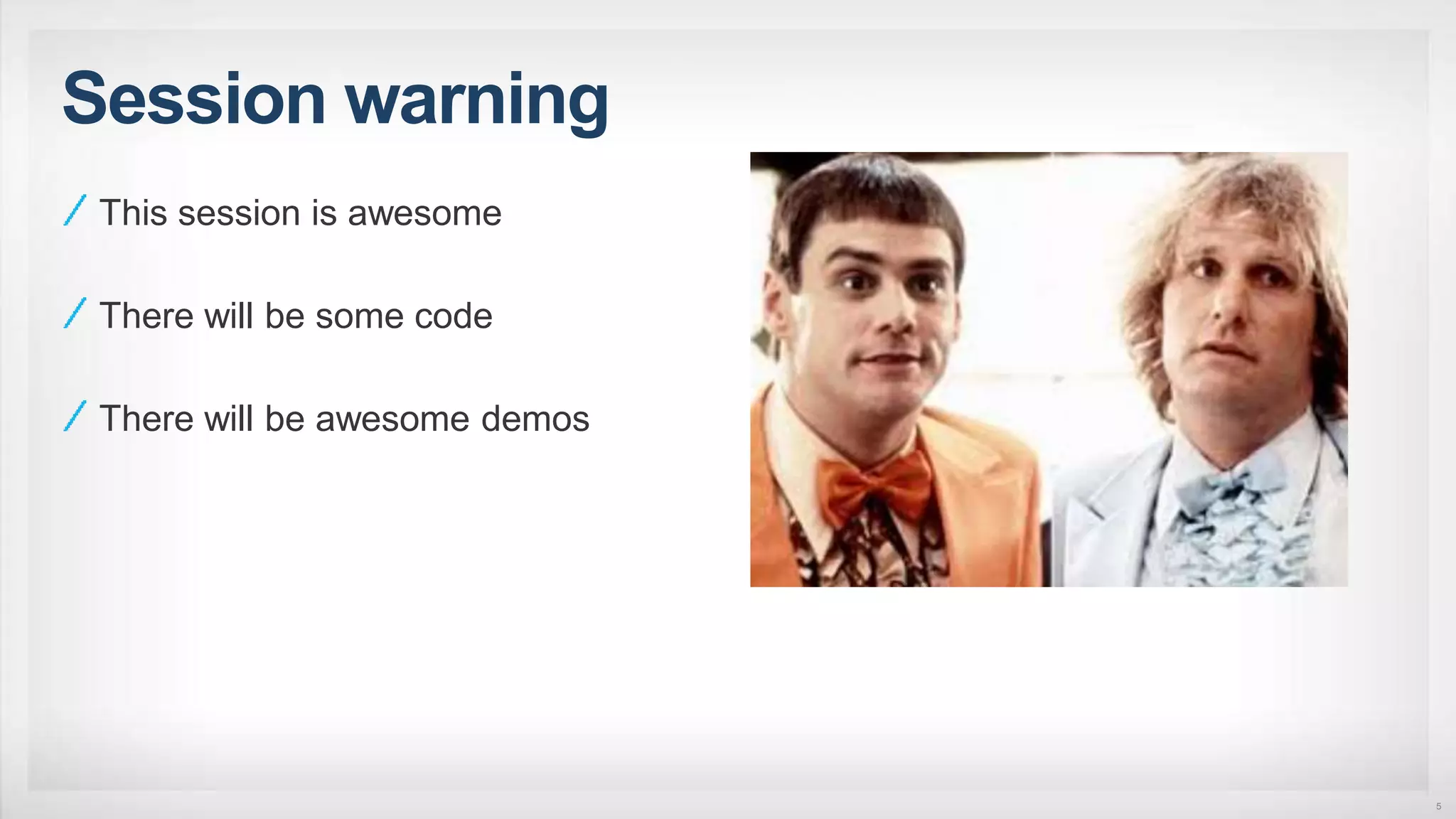 Session warning

/ This session is awesome

/ There will be some code

/ There will be awesome demos

5